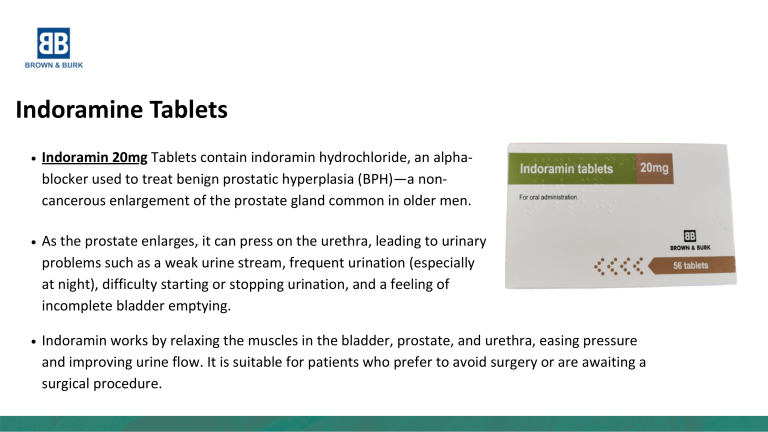 BB
BROWN & BURK

Indoramine Tablets

• Indoramin 20mg Tablets contain indoramin hydrochloride, an alpha-blocker used to treat benign prostatic hyperplasia (BPH)—a non-cancerous enlargement of the prostate gland common in older men.

• As the prostate enlarges, it can press on the urethra, leading to urinary problems such as a weak urine stream, frequent urination (especially at night), difficulty starting or stopping urination, and a feeling of incomplete bladder emptying.

• Indoramin works by relaxing the muscles in the bladder, prostate, and urethra, easing pressure and improving urine flow. It is suitable for patients who prefer to avoid surgery or are awaiting a surgical procedure.

Indoramin tablets 20mg
For oral administration.
BB
BROWN & BURK
56 tablets